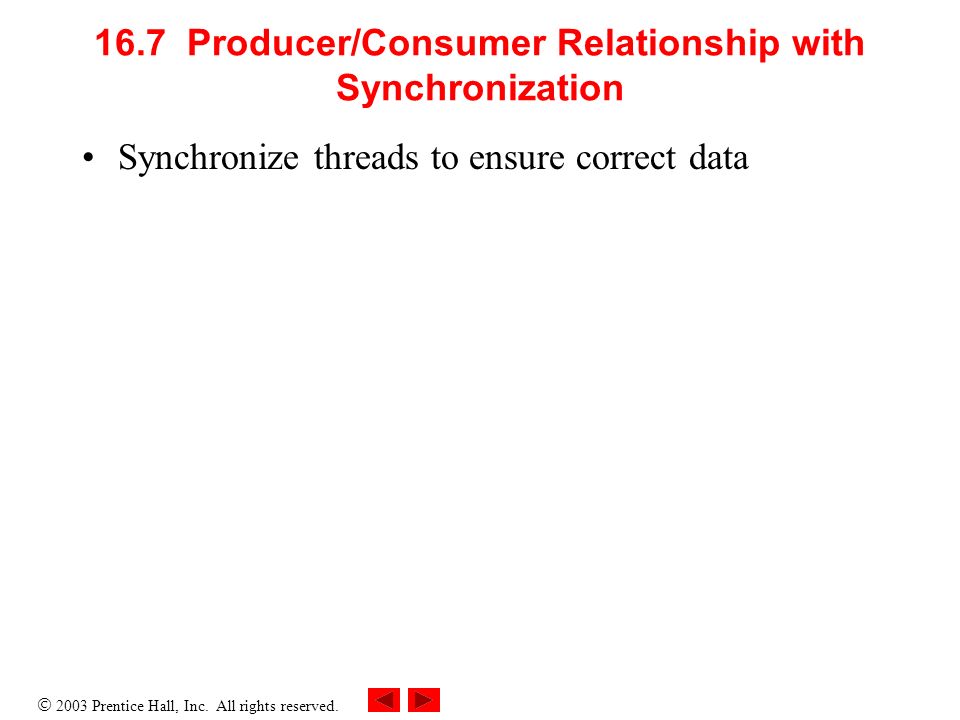 16.7 Producer/Consumer Relationship with Synchronization

• Synchronize threads to ensure correct data

© 2003 Prentice Hall, Inc. All rights reserved.